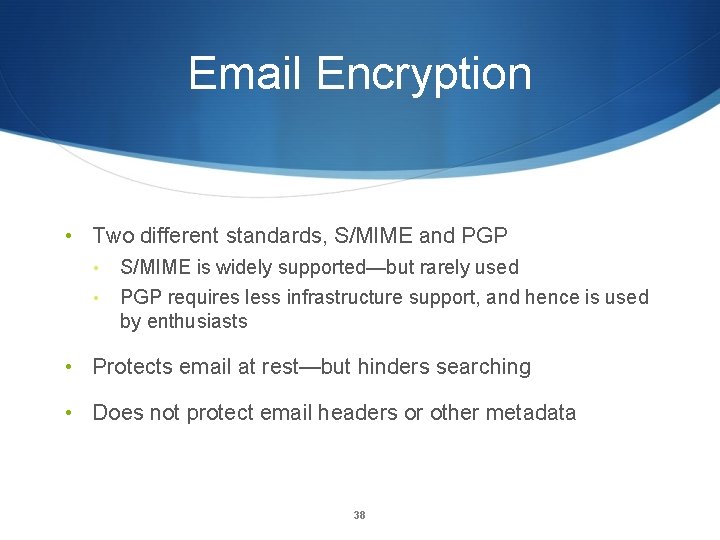 Email Encryption

• Two different standards, S/MIME and PGP
  • S/MIME is widely supported—but rarely used
  • PGP requires less infrastructure support, and hence is used by enthusiasts

• Protects email at rest—but hinders searching

• Does not protect email headers or other metadata

38